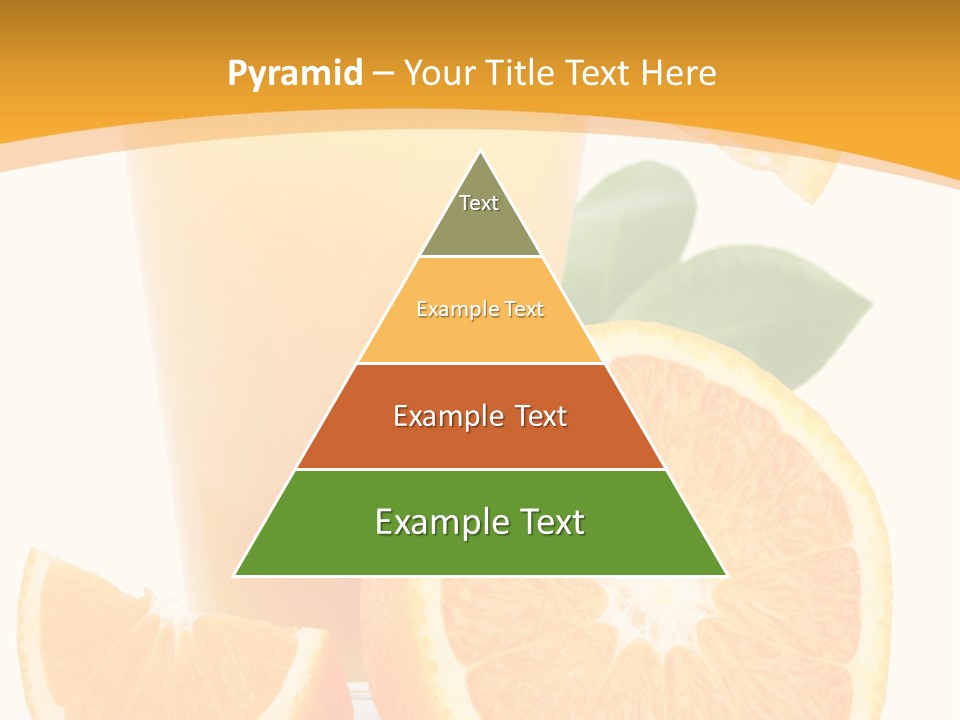 Pyramid – Your Title Text Here

Text

Example Text

Example Text

Example Text